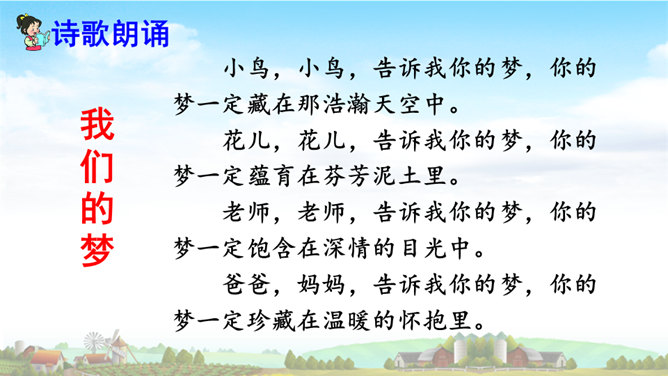 诗歌朗诵

我们的梦

小鸟，小鸟，告诉我你的梦，你的梦一定藏在那浩瀚天空中。

花儿，花儿，告诉我你的梦，你的梦一定蕴育在芬芳泥土里。

老师，老师，告诉我你的梦，你的梦一定饱含在深情的目光中。

爸爸，妈妈，告诉我你的梦，你的梦一定珍藏在温暖的怀抱里。